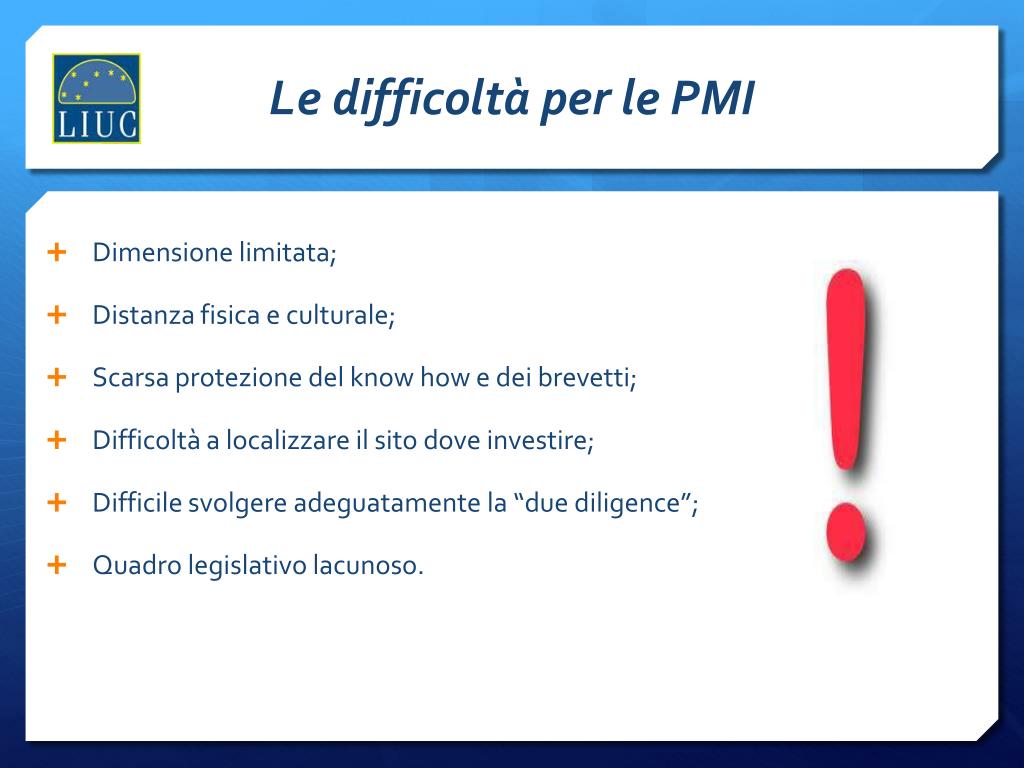 LIUC

Le difficoltà per le PMI

+ Dimensione limitata;

+ Distanza fisica e culturale;

+ Scarsa protezione del know how e dei brevetti;

+ Difficoltà a localizzare il sito dove investire;

+ Difficile svolgere adeguatamente la “due diligence”;

+ Quadro legislativo lacunoso.

!